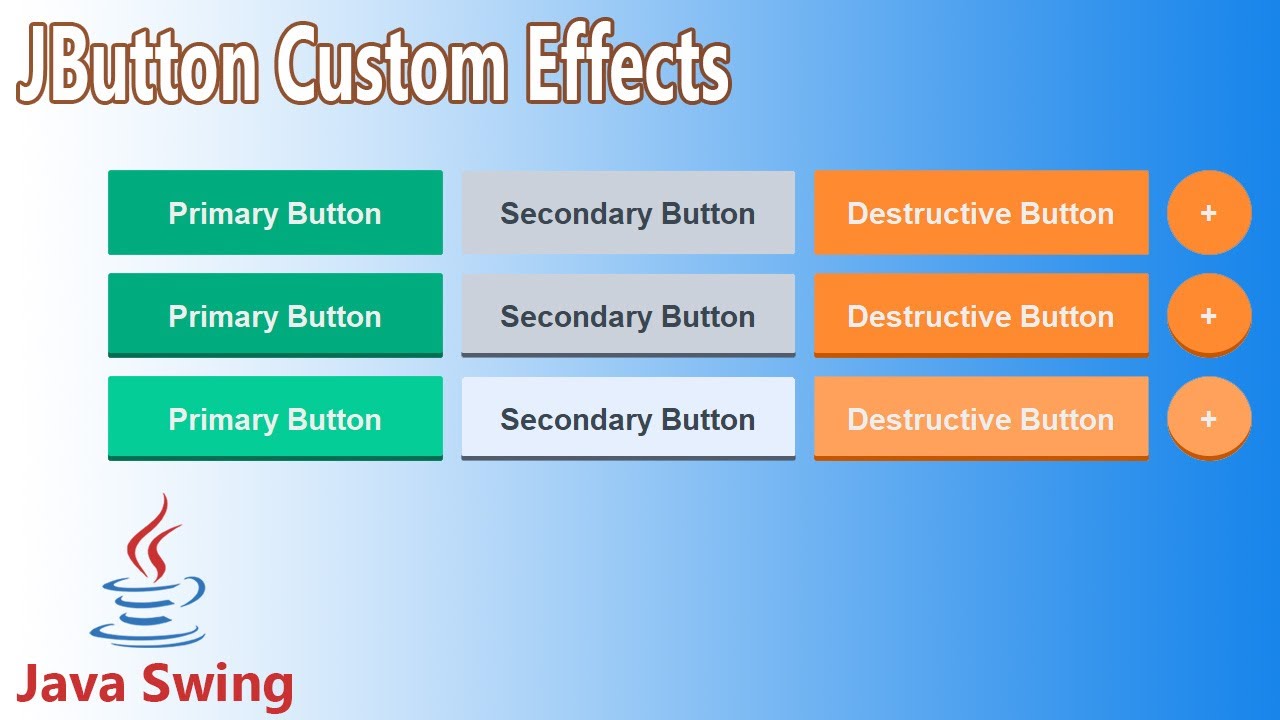 JButton Custom Effects

Primary Button
Secondary Button
Destructive Button
+

Primary Button
Secondary Button
Destructive Button
+

Primary Button
Secondary Button
Destructive Button
+

Java Swing